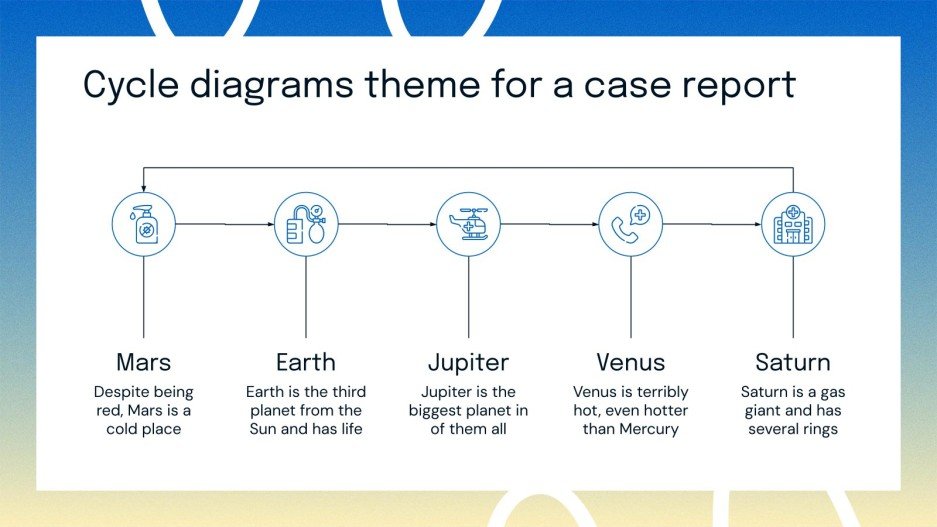 Cycle diagrams theme for a case report

Mars
Despite being red, Mars is a cold place

Earth
Earth is the third planet from the Sun and has life

Jupiter
Jupiter is the biggest planet in of them all

Venus
Venus is terribly hot, even hotter than Mercury

Saturn
Saturn is a gas giant and has several rings